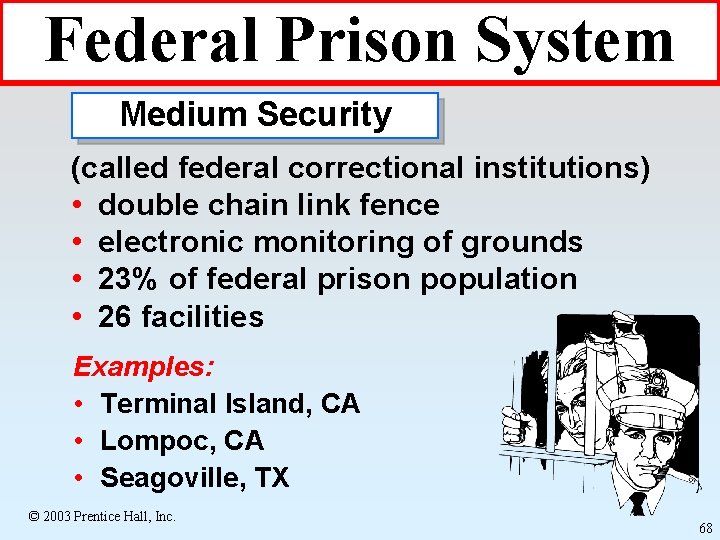 Federal Prison System

Medium Security

(called federal correctional institutions)
• double chain link fence
• electronic monitoring of grounds
• 23% of federal prison population
• 26 facilities

Examples:
• Terminal Island, CA
• Lompoc, CA
• Seagoville, TX

© 2003 Prentice Hall, Inc.

68